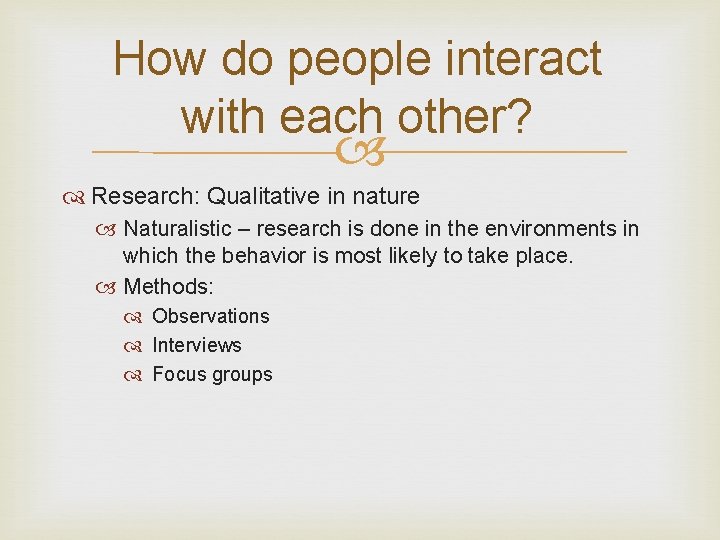 How do people interact with each other?

Research: Qualitative in nature

Naturalistic – research is done in the environments in which the behavior is most likely to take place.

Methods:

Observations

Interviews

Focus groups